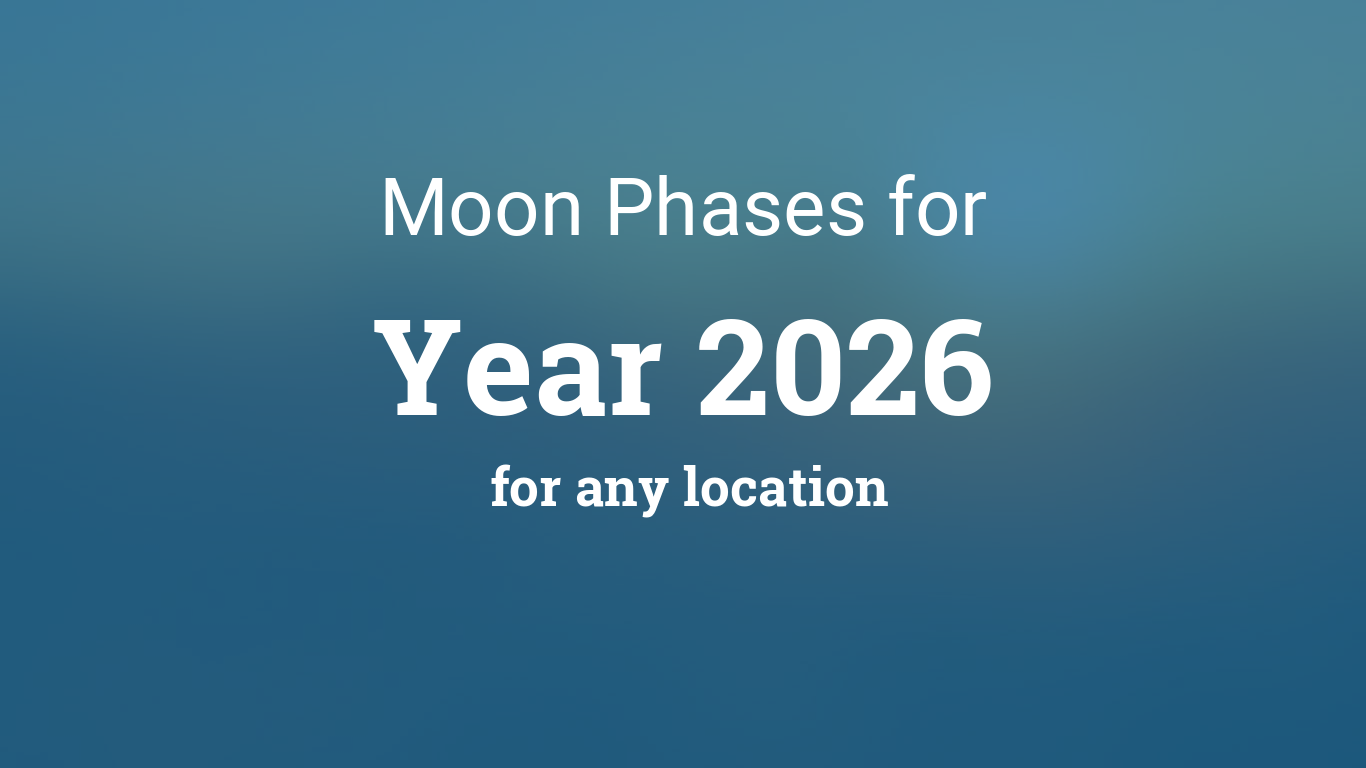 Moon Phases for

Year 2026

for any location